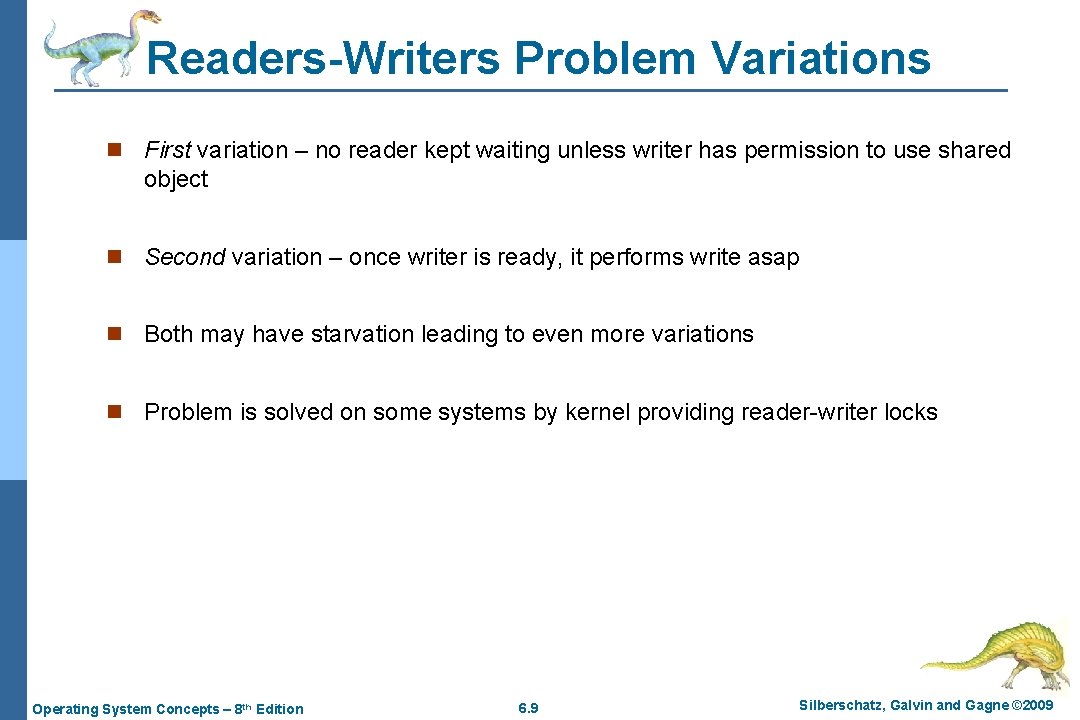 Readers-Writers Problem Variations

n First variation – no reader kept waiting unless writer has permission to use shared object

n Second variation – once writer is ready, it performs write asap

n Both may have starvation leading to even more variations

n Problem is solved on some systems by kernel providing reader-writer locks

Operating System Concepts – 8th Edition

6.9

Silberschatz, Galvin and Gagne ©2009